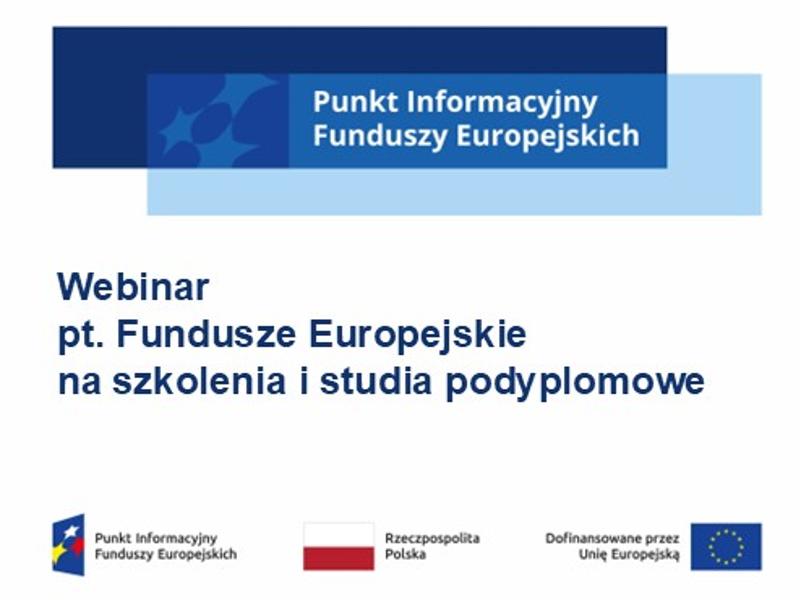 Punkt Informacyjny
Funduszy Europejskich

Webinar
pt. Fundusze Europejskie
na szkolenia i studia podyplomowe

Punkt Informacyjny
Funduszy Europejskich

Rzeczpospolita
Polska

Dofinansowane przez
Unię Europejską